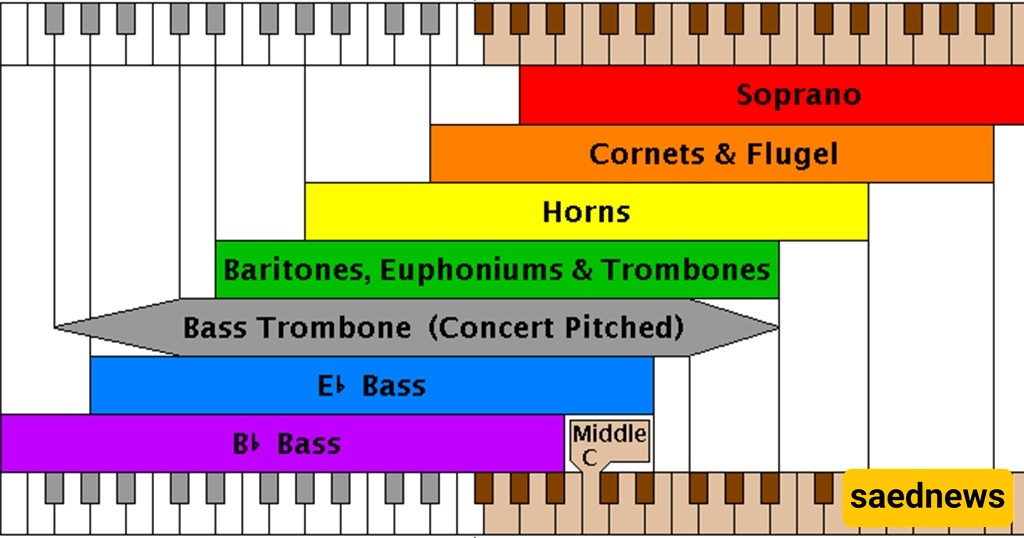 Soprano

Cornets & Flugel

Horns

Baritones, Euphoniums & Trombones

Bass Trombone (Concert Pitched)

E♭ Bass

B♭ Bass

Middle C

saednews